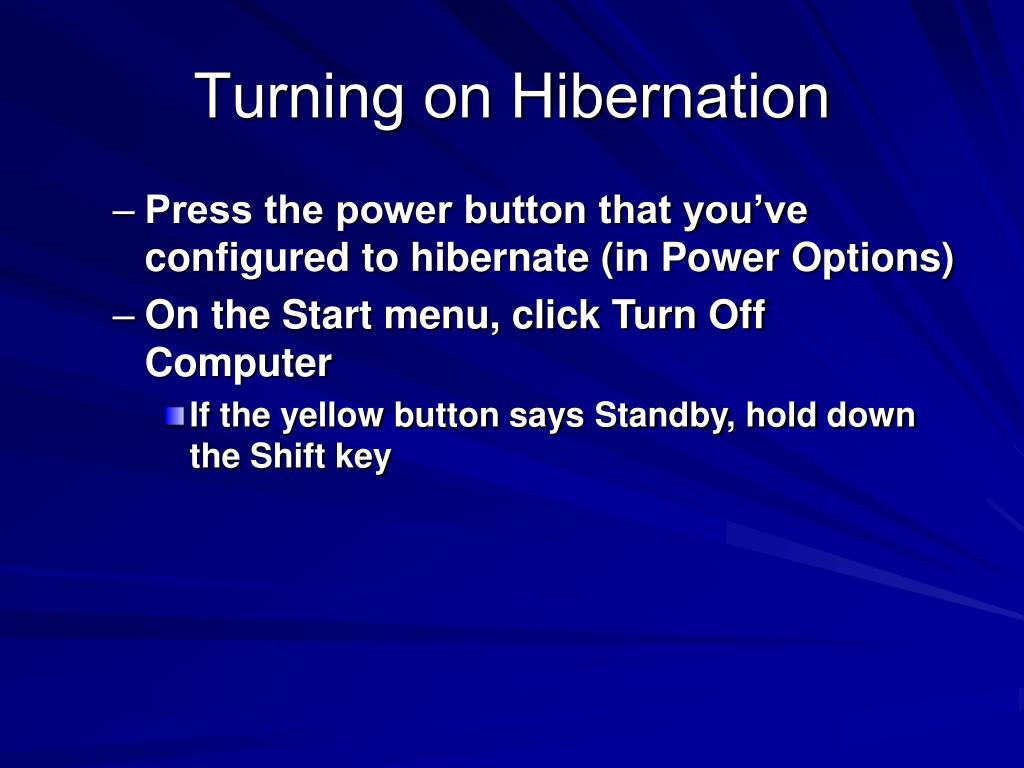 Turning on Hibernation

– Press the power button that you’ve configured to hibernate (in Power Options)

– On the Start menu, click Turn Off Computer

If the yellow button says Standby, hold down the Shift key